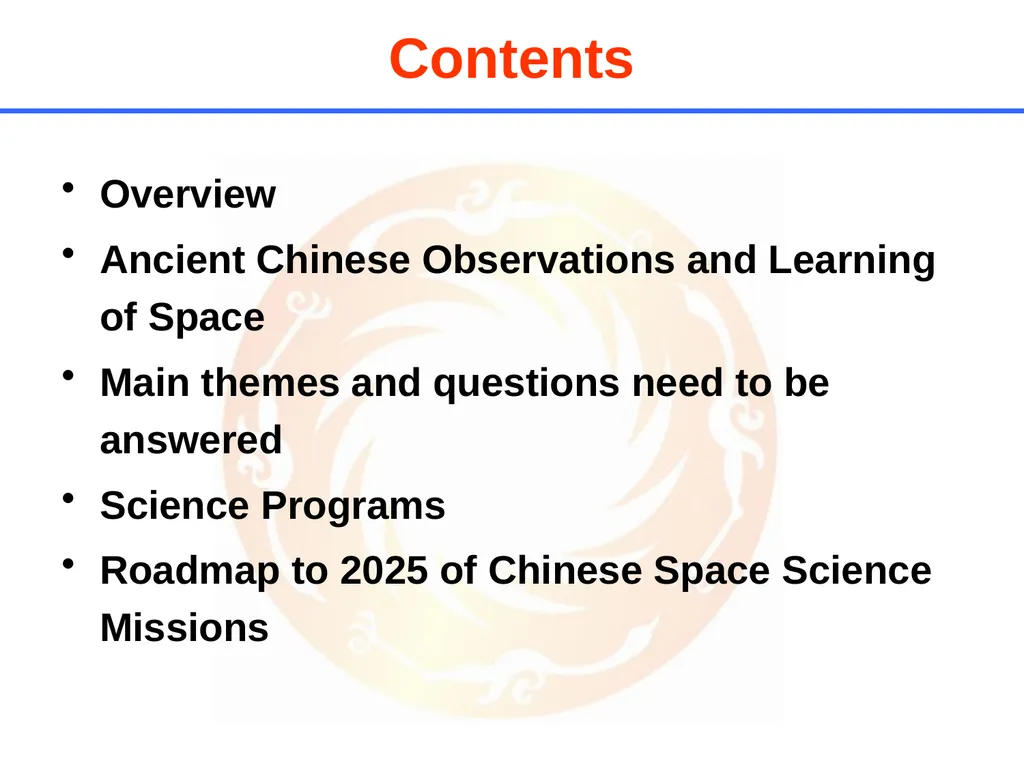 Contents

• Overview
• Ancient Chinese Observations and Learning of Space
• Main themes and questions need to be answered
• Science Programs
• Roadmap to 2025 of Chinese Space Science Missions